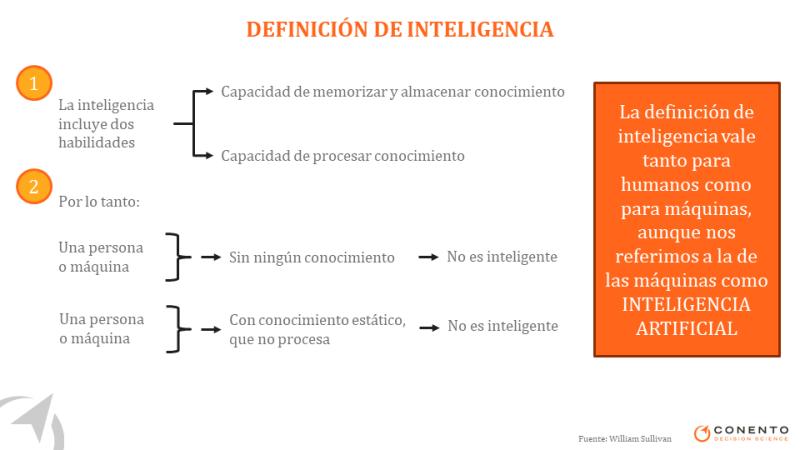 DEFINICIÓN DE INTELIGENCIA

1

La inteligencia incluye dos habilidades

Capacidad de memorizar y almacenar conocimiento

Capacidad de procesar conocimiento

2

Por lo tanto:

Una persona o máquina

Sin ningún conocimiento

No es inteligente

Una persona o máquina

Con conocimiento estático, que no procesa

No es inteligente

La definición de inteligencia vale tanto para humanos como para máquinas, aunque nos referimos a la de las máquinas como INTELIGENCIA ARTIFICIAL

Fuente: William Sullivan

CONENTO DECISION SCIENCE